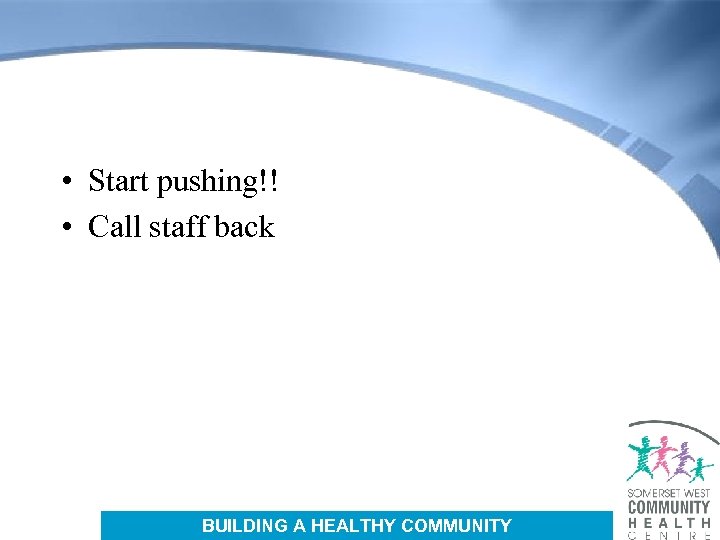 • Start pushing!!
• Call staff back

BUILDING A HEALTHY COMMUNITY

SOMERSET WEST
COMMUNITY
HEALTH
CENTRE